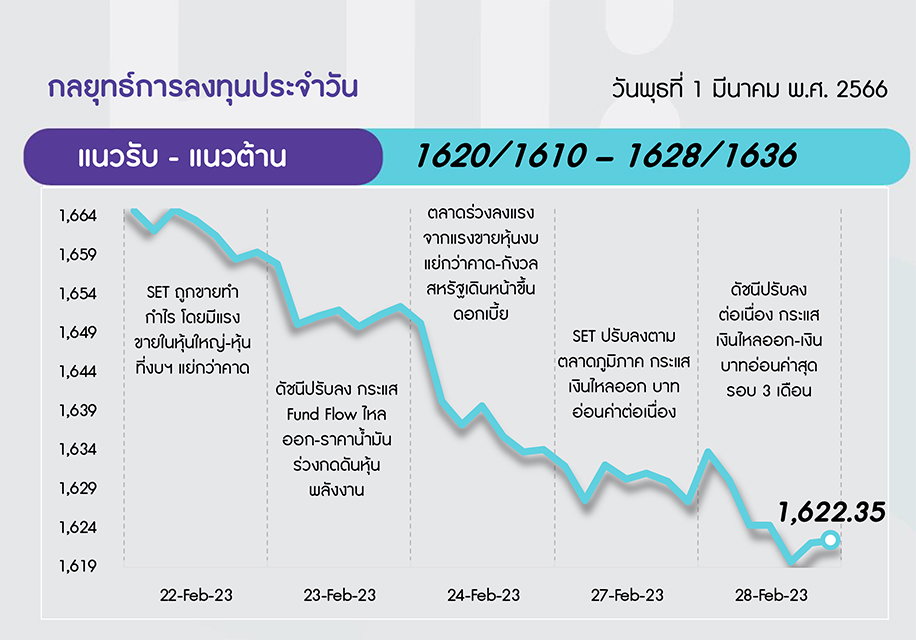 กลยุทธ์การลงทุนประจำวัน

วันพุธที่ 1 มีนาคม พ.ศ. 2566

แนวรับ - แนวต้าน

1620/1610 – 1628/1636

1,664
1,659
1,654
1,649
1,644
1,639
1,634
1,629
1,624
1,619

SET ถูกขายทำกำไร โดยมีแรงขายในหุ้นใหญ่-หุ้นที่งบฯ แย่กว่าคาด

ดัชนีปรับลง กระแส Fund Flow ไหลออก-ราคาน้ำมันร่วงกดดันหุ้นพลังงาน

ตลาดร่วงลงแรงจากแรงขายหุ้นงบแย่กว่าคาด-กังวลสหรัฐเดินหน้าขึ้นดอกเบี้ย

SET ปรับลงตามตลาดภูมิภาค กระแสเงินไหลออก บาทอ่อนค่าต่อเนื่อง

ดัชนีปรับลงต่อเนื่อง กระแสเงินไหลออก-เงินบาทอ่อนค่าสุดรอบ 3 เดือน

1,622.35

22-Feb-23
23-Feb-23
24-Feb-23
27-Feb-23
28-Feb-23